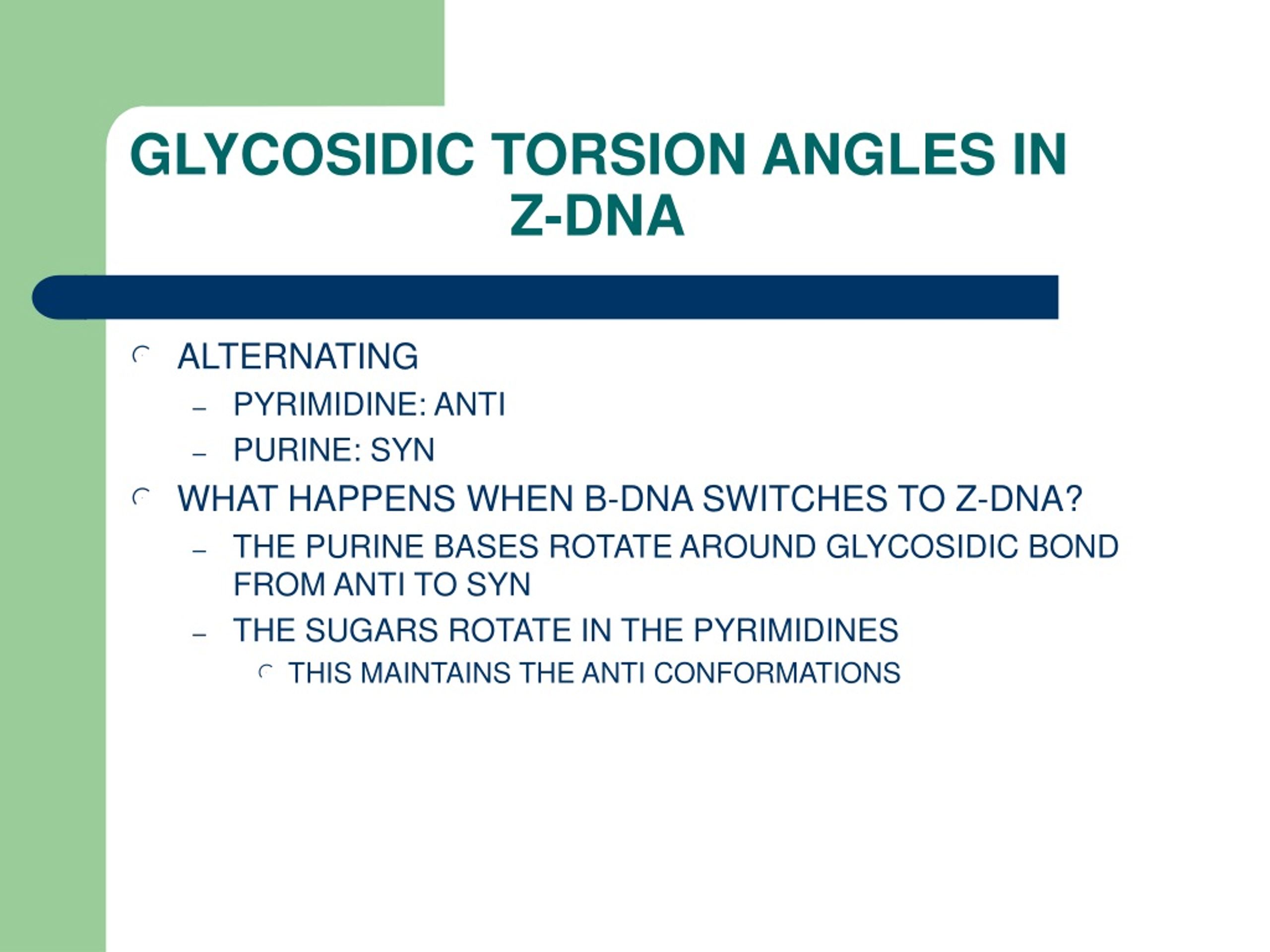 GLYCOSIDIC TORSION ANGLES IN Z-DNA

ALTERNATING

– PYRIMIDINE: ANTI

– PURINE: SYN

WHAT HAPPENS WHEN B-DNA SWITCHES TO Z-DNA?

– THE PURINE BASES ROTATE AROUND GLYCOSIDIC BOND FROM ANTI TO SYN

– THE SUGARS ROTATE IN THE PYRIMIDINES

THIS MAINTAINS THE ANTI CONFORMATIONS